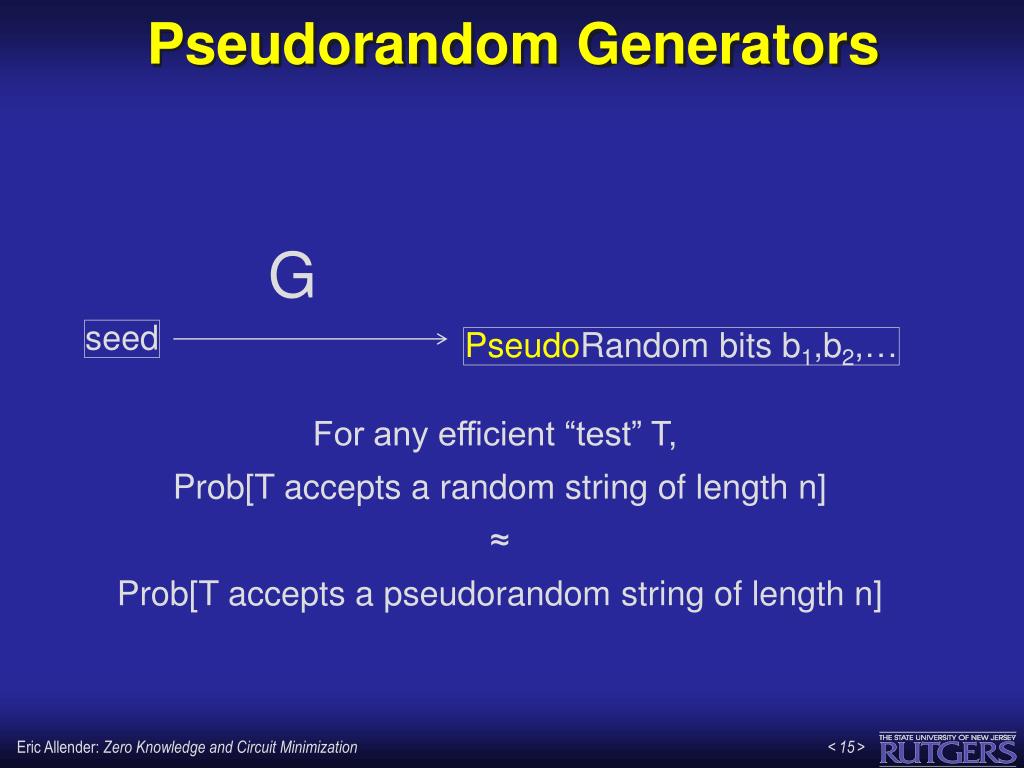 Pseudorandom Generators

G

seed

PseudoRandom bits $b_1$,$b_2$,…

For any efficient “test” T,

Prob[T accepts a random string of length n]

≈

Prob[T accepts a pseudorandom string of length n]

Eric Allender: Zero Knowledge and Circuit Minimization

< 15 >

THE STATE UNIVERSITY OF NEW JERSEY
RUTGERS